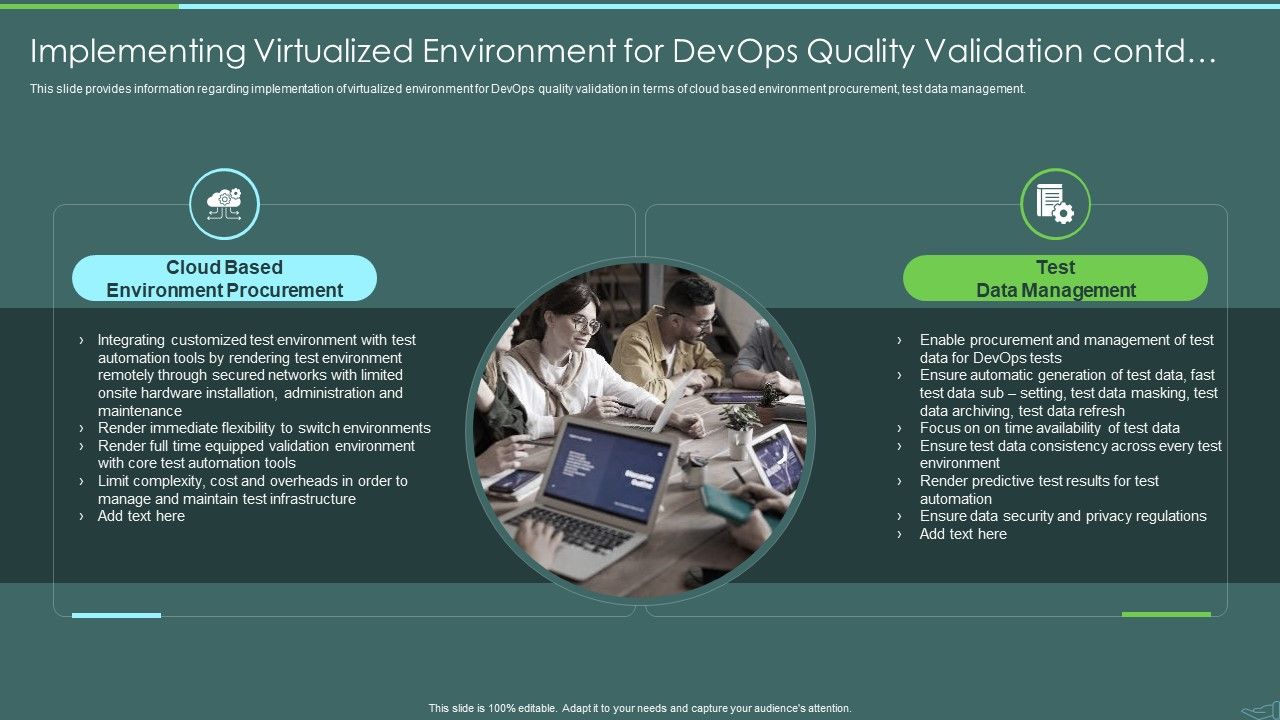 Implementing Virtualized Environment for DevOps Quality Validation contd…

This slide provides information regarding implementation of virtualized environment for DevOps quality validation in terms of cloud based environment procurement, test data management.

Cloud Based Environment Procurement

› Integrating customized test environment with test automation tools by rendering test environment remotely through secured networks with limited onsite hardware installation, administration and maintenance
› Render immediate flexibility to switch environments
› Render full time equipped validation environment with core test automation tools
› Limit complexity, cost and overheads in order to manage and maintain test infrastructure
› Add text here

Test Data Management

› Enable procurement and management of test data for DevOps tests
› Ensure automatic generation of test data, fast test data sub – setting, test data masking, test data archiving, test data refresh
› Focus on on time availability of test data
› Ensure test data consistency across every test environment
› Render predictive test results for test automation
› Ensure data security and privacy regulations
› Add text here

This slide is 100% editable. Adapt it to your needs and capture your audience's attention.